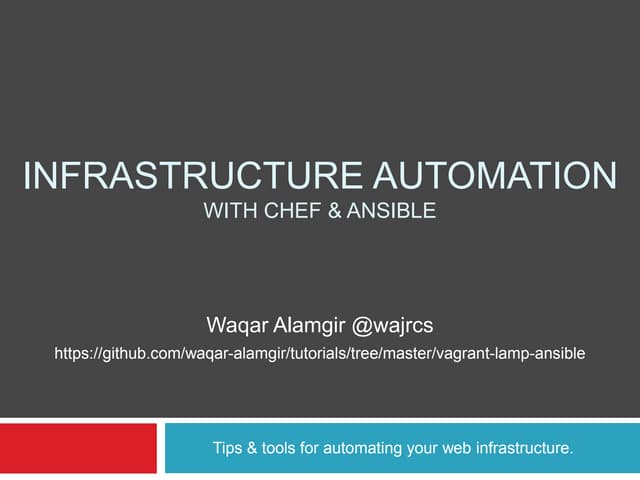 INFRASTRUCTURE AUTOMATION
WITH CHEF & ANSIBLE

Waqar Alamgir @wajrcs
https://github.com/waqar-alamgir/tutorials/tree/master/vagrant-lamp-ansible

Tips & tools for automating your web infrastructure.